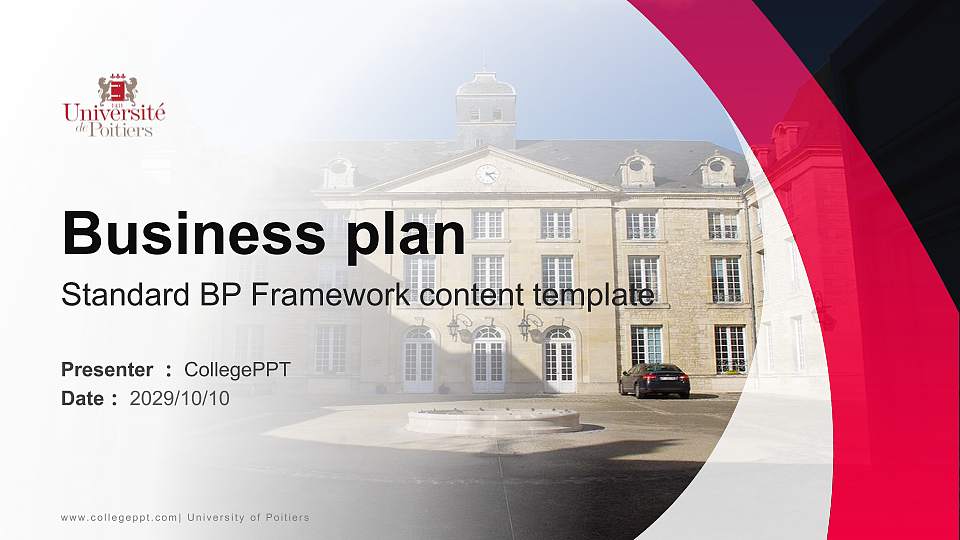 Université de Poitiers

Business plan

Standard BP Framework content template

Presenter : CollegePPT
Date : 2029/10/10

www.collegeppt.com| University of Poitiers